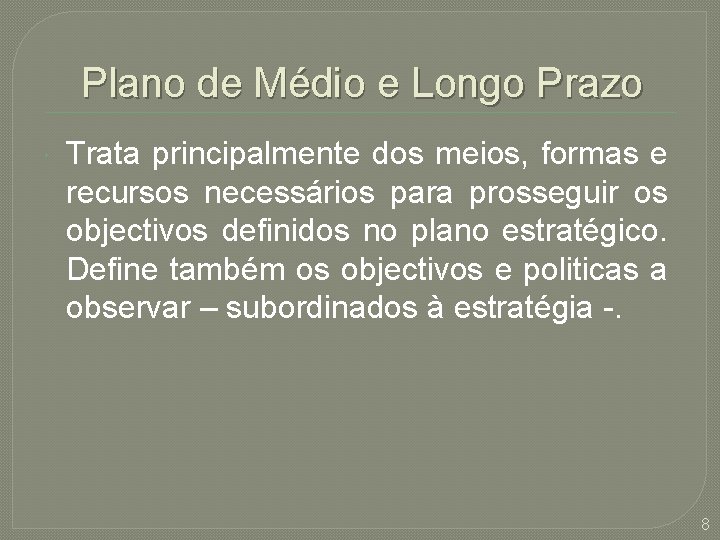 Plano de Médio e Longo Prazo

Trata principalmente dos meios, formas e recursos necessários para prosseguir os objectivos definidos no plano estratégico. Define também os objectivos e politicas a observar – subordinados à estratégia -.

8